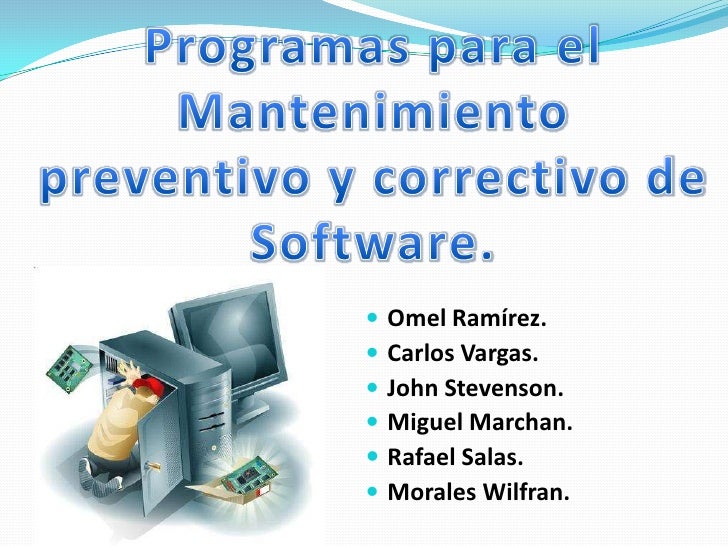 Programas para el Mantenimiento preventivo y correctivo de Software.

- Omel Ramírez.
- Carlos Vargas.
- John Stevenson.
- Miguel Marchan.
- Rafael Salas.
- Morales Wilfran.